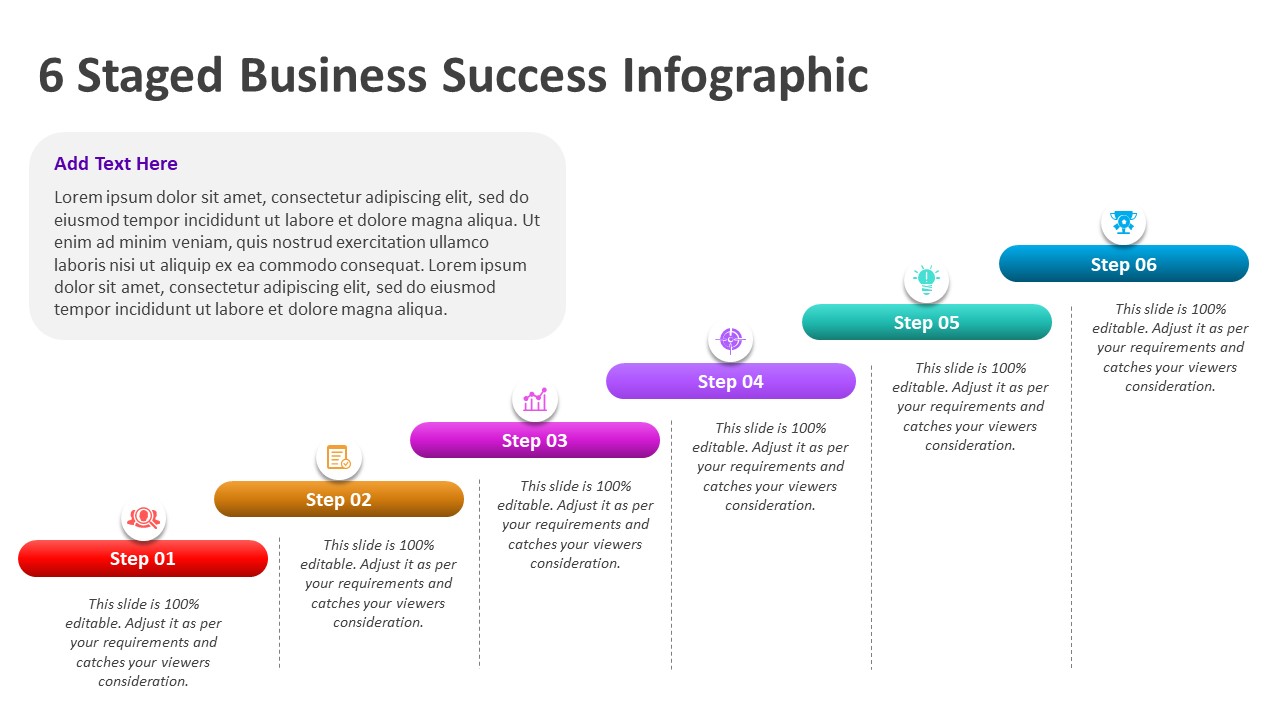 6 Staged Business Success Infographic

Add Text Here

Lorem ipsum dolor sit amet, consectetur adipiscing elit, sed do eiusmod tempor incididunt ut labore et dolore magna aliqua. Ut enim ad minim veniam, quis nostrud exercitation ullamco laboris nisi ut aliquip ex ea commodo consequat. Lorem ipsum dolor sit amet, consectetur adipiscing elit, sed do eiusmod tempor incididunt ut labore et dolore magna aliqua.

Step 01

This slide is 100% editable. Adjust it as per your requirements and catches your viewers consideration.

Step 02

This slide is 100% editable. Adjust it as per your requirements and catches your viewers consideration.

Step 03

This slide is 100% editable. Adjust it as per your requirements and catches your viewers consideration.

Step 04

This slide is 100% editable. Adjust it as per your requirements and catches your viewers consideration.

Step 05

This slide is 100% editable. Adjust it as per your requirements and catches your viewers consideration.

Step 06

This slide is 100% editable. Adjust it as per your requirements and catches your viewers consideration.